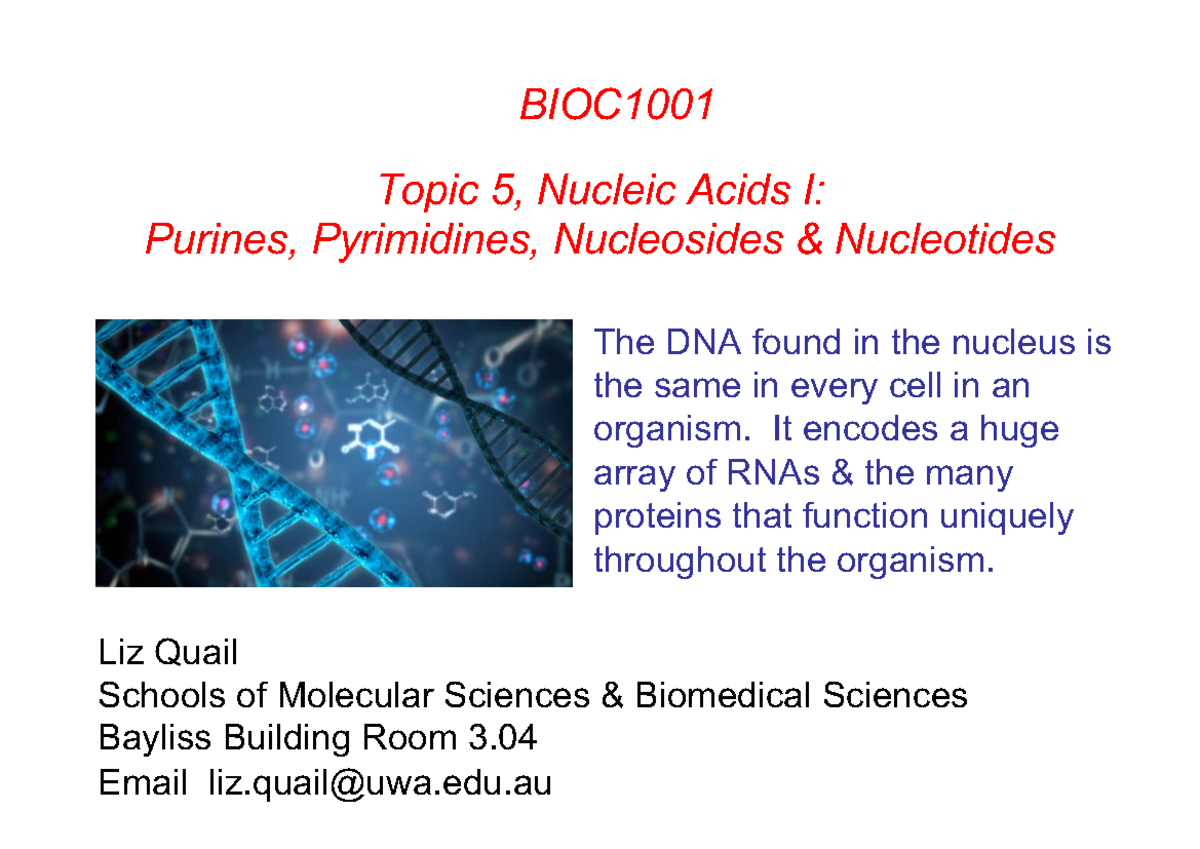 BIOC1001

Topic 5, Nucleic Acids I:
Purines, Pyrimidines, Nucleosides & Nucleotides

The DNA found in the nucleus is the same in every cell in an organism. It encodes a huge array of RNAs & the many proteins that function uniquely throughout the organism.

Liz Quail
Schools of Molecular Sciences & Biomedical Sciences
Bayliss Building Room 3.04
Email liz.quail@uwa.edu.au